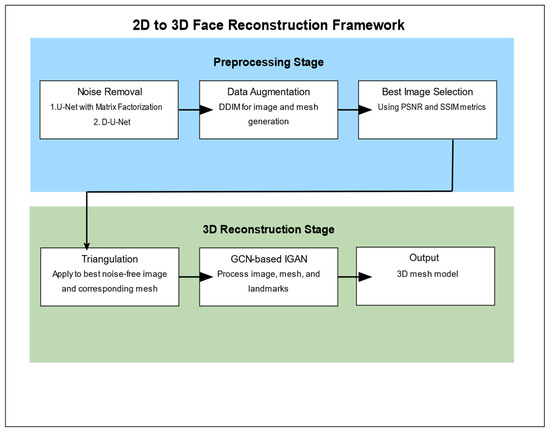 2D to 3D Face Reconstruction Framework

Preprocessing Stage

Noise Removal
1.U-Net with Matrix Factorization
2. D-U-Net

Data Augmentation
DDIM for image and mesh generation

Best Image Selection
Using PSNR and SSIM metrics

3D Reconstruction Stage

Triangulation
Apply to best noise-free image and corresponding mesh

GCN-based IGAN
Process image, mesh, and landmarks

Output
3D mesh model